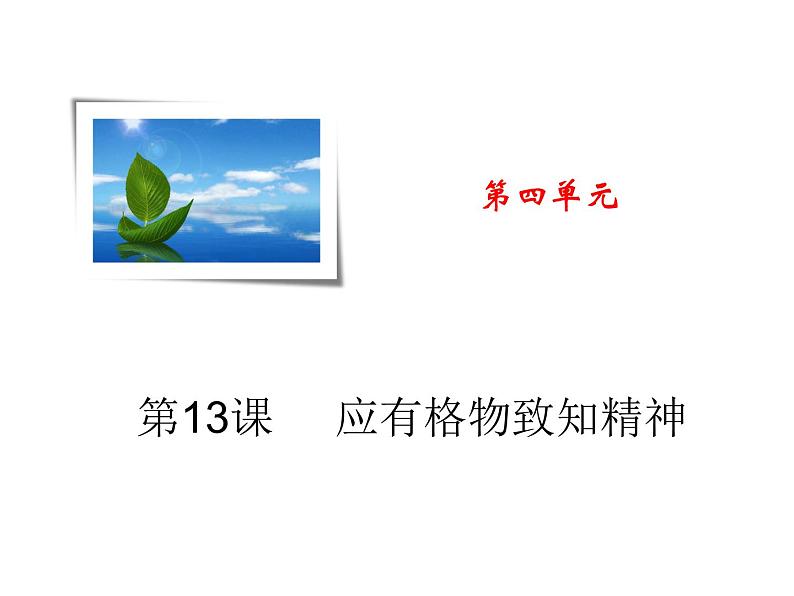 第四单元

第13课　应有格物致知精神